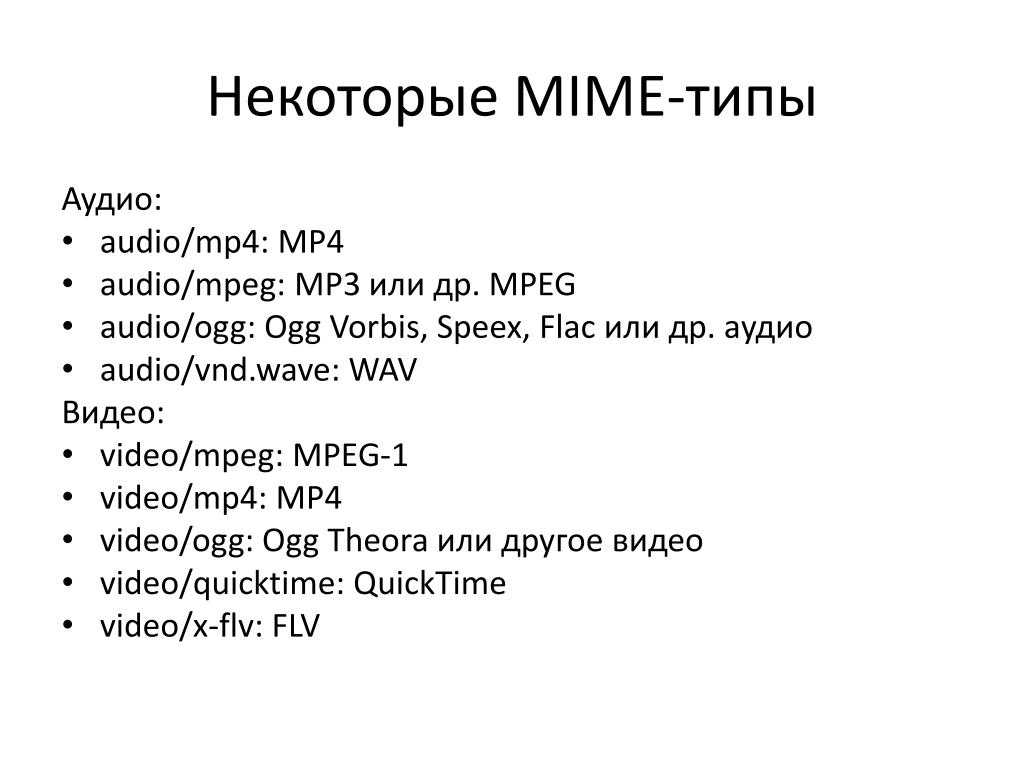 Некоторые MIME-типы

Аудио:
• audio/mp4: MP4
• audio/mpeg: MP3 или др. MPEG
• audio/ogg: Ogg Vorbis, Speex, Flac или др. аудио
• audio/vnd.wave: WAV
Видео:
• video/mpeg: MPEG-1
• video/mp4: MP4
• video/ogg: Ogg Theora или другое видео
• video/quicktime: QuickTime
• video/x-flv: FLV